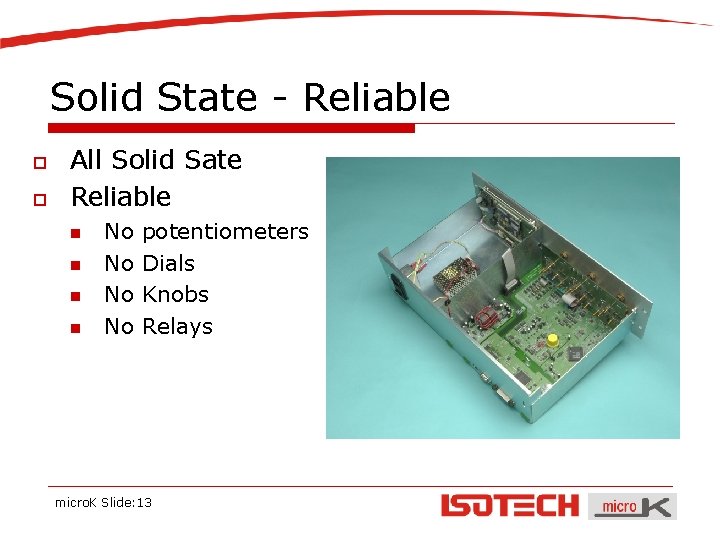 Solid State - Reliable

All Solid Sate

Reliable

No potentiometers

No Dials

No Knobs

No Relays

microK Slide:13

ISOTECH

micro K